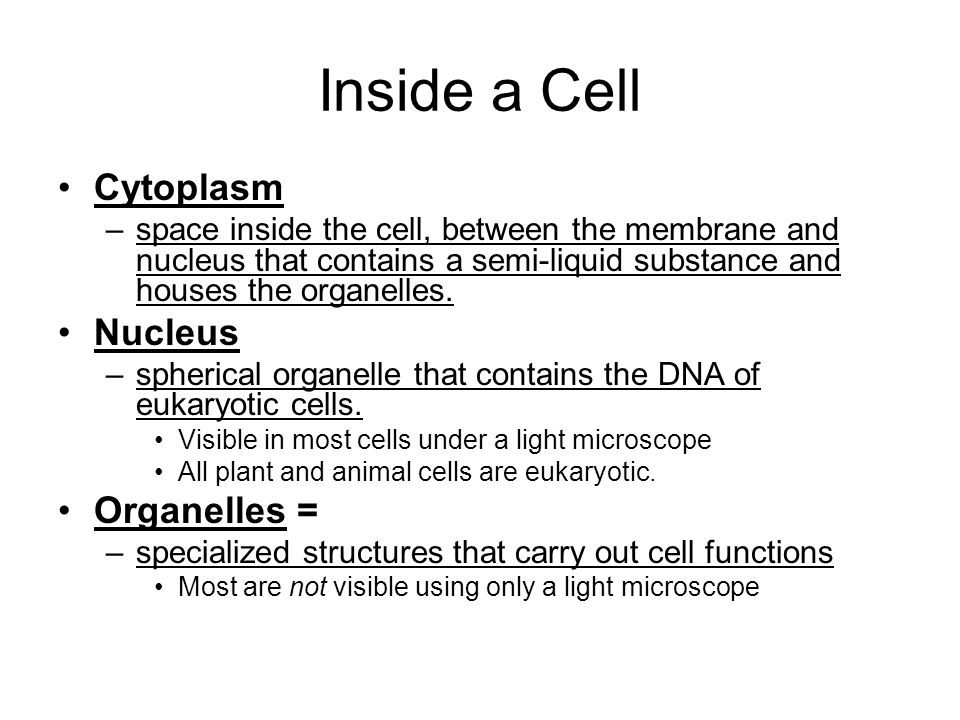 Inside a Cell

• Cytoplasm
– space inside the cell, between the membrane and nucleus that contains a semi-liquid substance and houses the organelles.

• Nucleus
– spherical organelle that contains the DNA of eukaryotic cells.
• Visible in most cells under a light microscope
• All plant and animal cells are eukaryotic.

• Organelles =
– specialized structures that carry out cell functions
• Most are not visible using only a light microscope